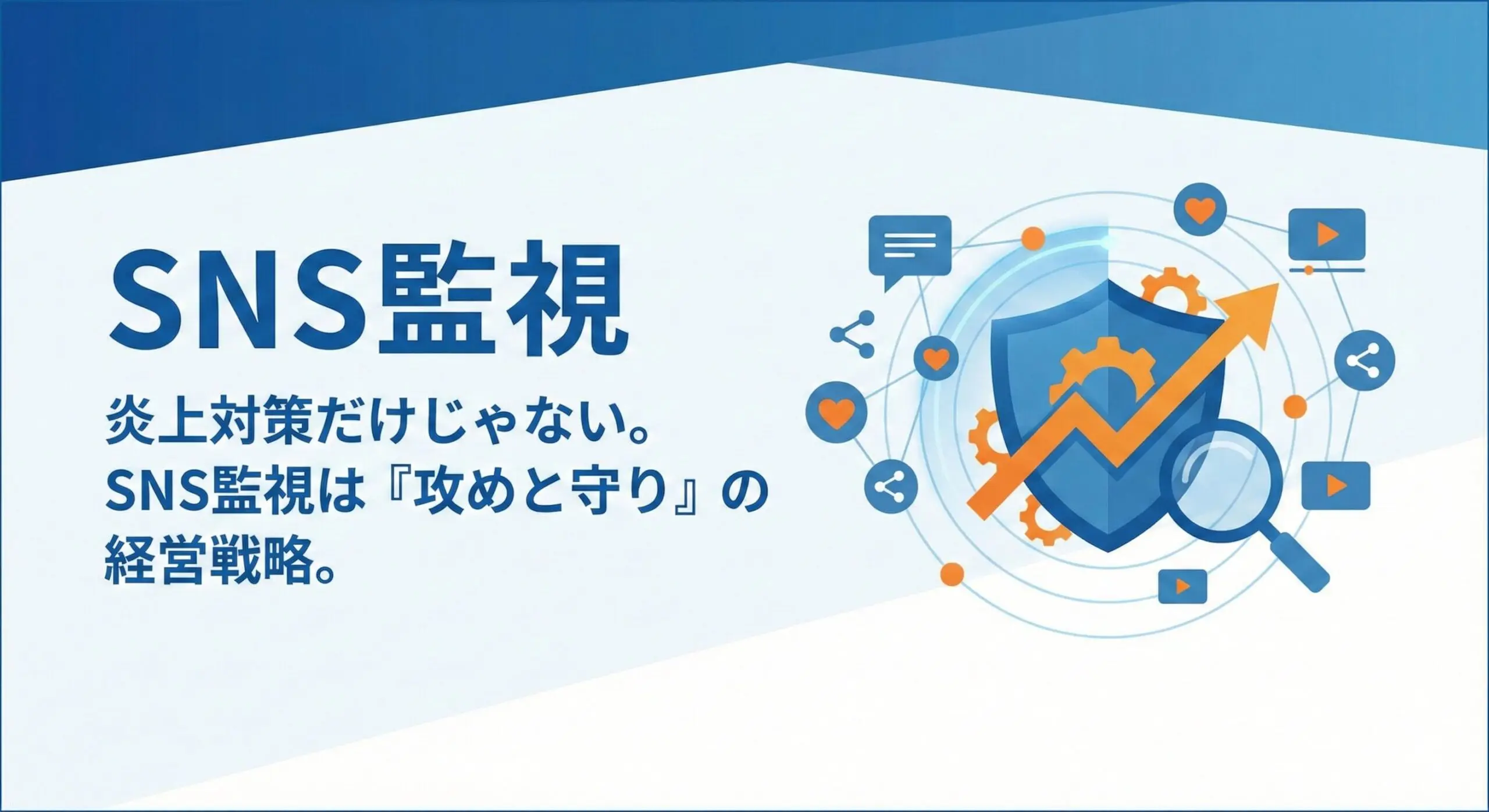 SNS監視

炎上対策だけじゃない。
SNS監視は『攻めと守り』の
経営戦略。